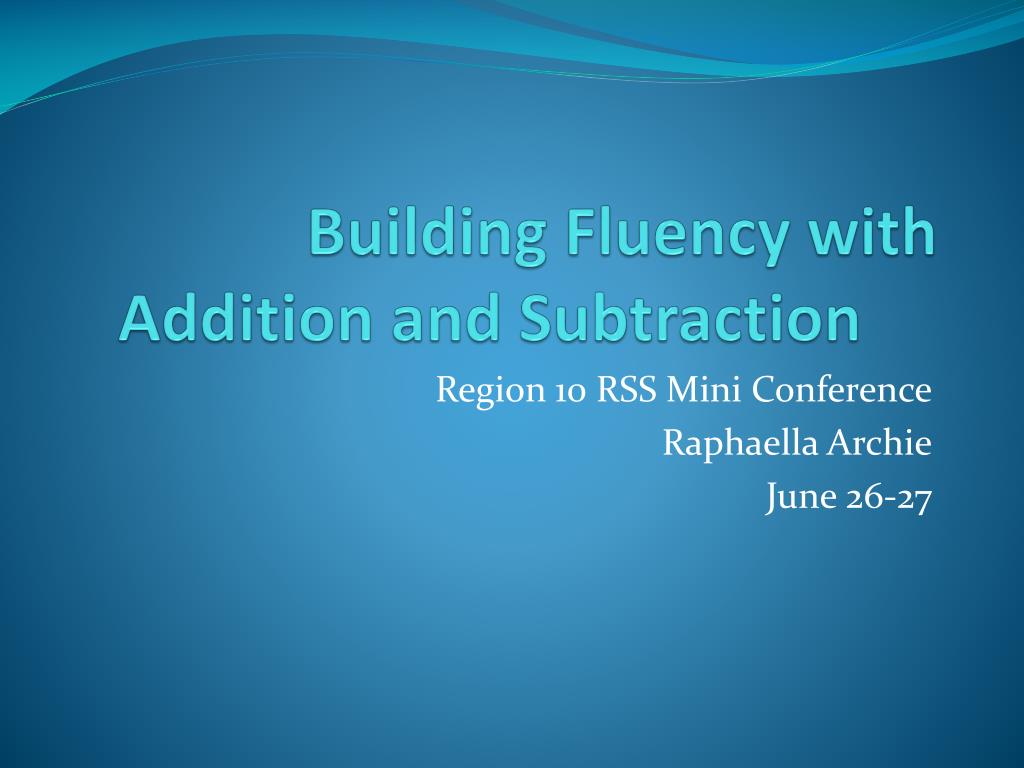 Building Fluency with Addition and Subtraction

Region 10 RSS Mini Conference
Raphaella Archie
June 26-27